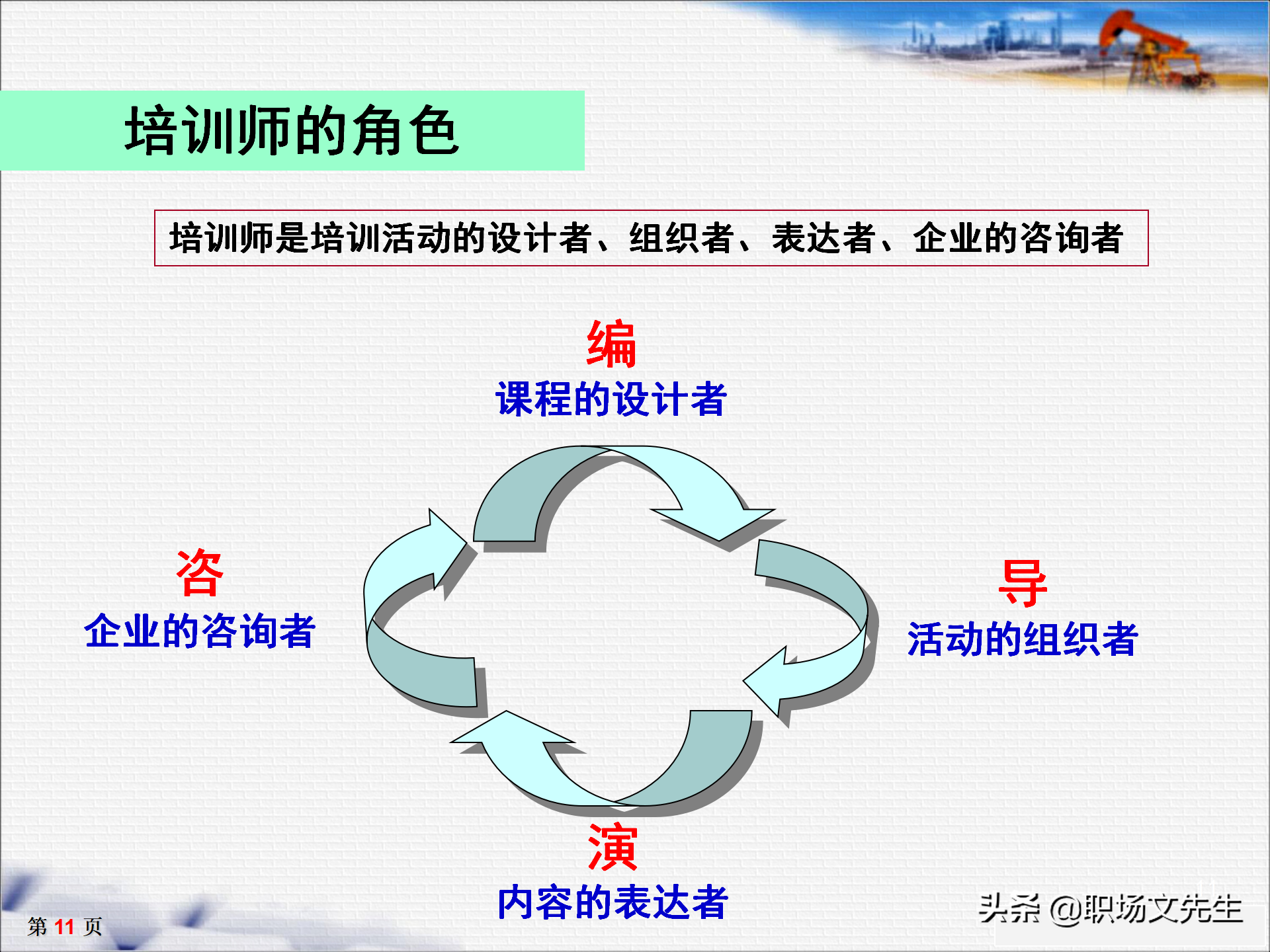 培训师的角色

培训师是培训活动的设计者、组织者、表达者、企业的咨询者

编
课程的设计者

咨
企业的咨询者

导
活动的组织者

演
内容的表达者

第 11 页

头条 @职场文先生